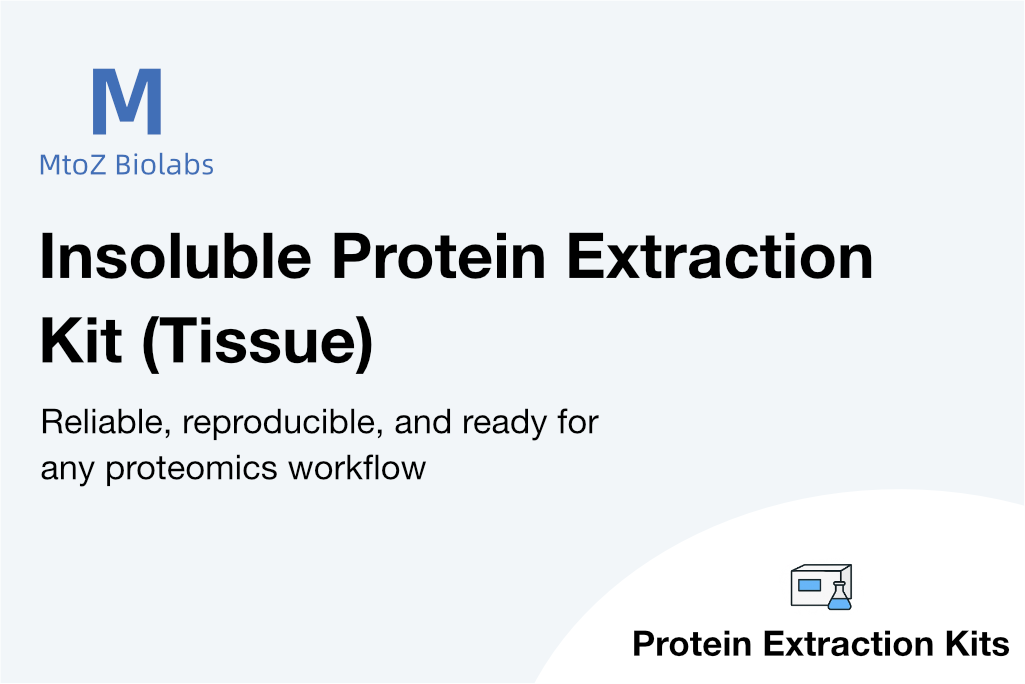 M
MtoZ Biolabs

Insoluble Protein Extraction Kit (Tissue)

Reliable, reproducible, and ready for any proteomics workflow

Protein Extraction Kits